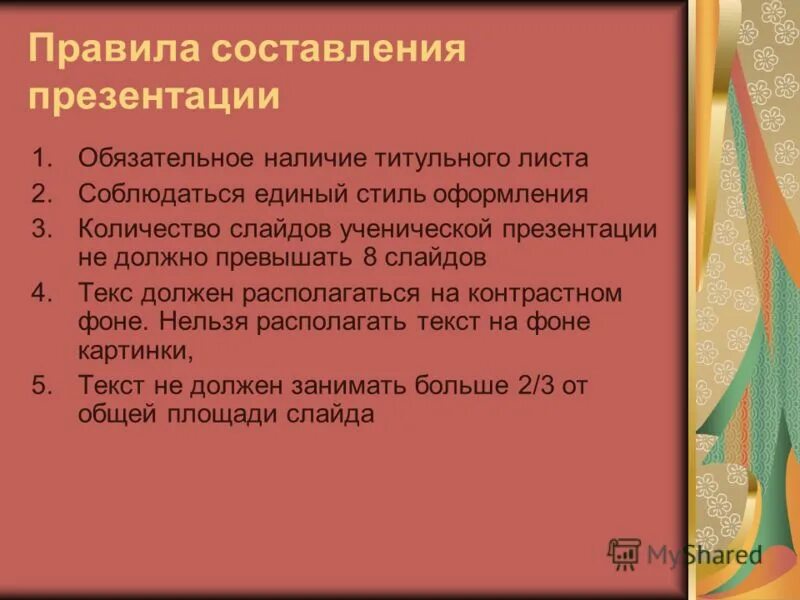 Правила составления презентации

1. Обязательное наличие титульного листа
2. Соблюдаться единый стиль оформления
3. Количество слайдов ученической презентации не должно превышать 8 слайдов
4. Текс должен располагаться на контрастном фоне. Нельзя располагать текст на фоне картинки,
5. Текст не должен занимать больше 2/3 от общей площади слайда

MyShared